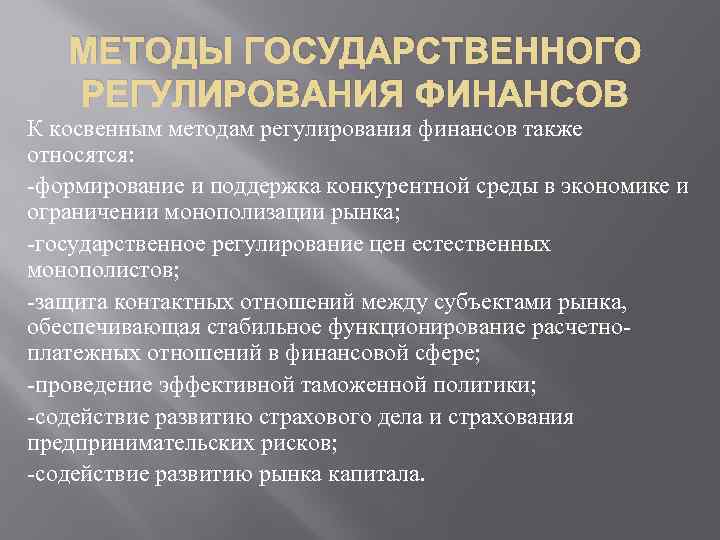 МЕТОДЫ ГОСУДАРСТВЕННОГО РЕГУЛИРОВАНИЯ ФИНАНСОВ

К косвенным методам регулирования финансов также относятся:

-формирование и поддержка конкурентной среды в экономике и ограничении монополизации рынка;

-государственное регулирование цен естественных монополистов;

-защита контактных отношений между субъектами рынка, обеспечивающая стабильное функционирование расчетно-платежных отношений в финансовой сфере;

-проведение эффективной таможенной политики;

-содействие развитию страхового дела и страхования предпринимательских рисков;

-содействие развитию рынка капитала.